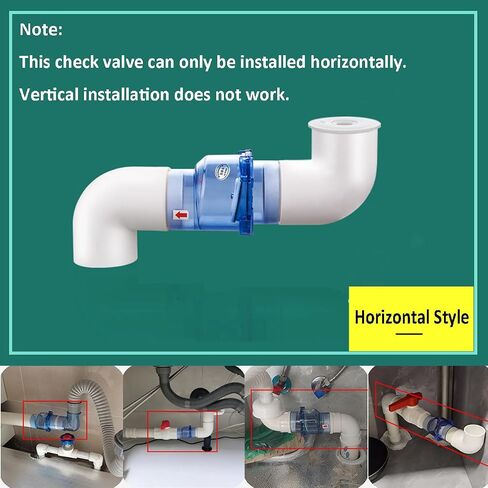 Note:

This check valve can only be installed horizontally.

Vertical installation does not work.

Horizontal Style